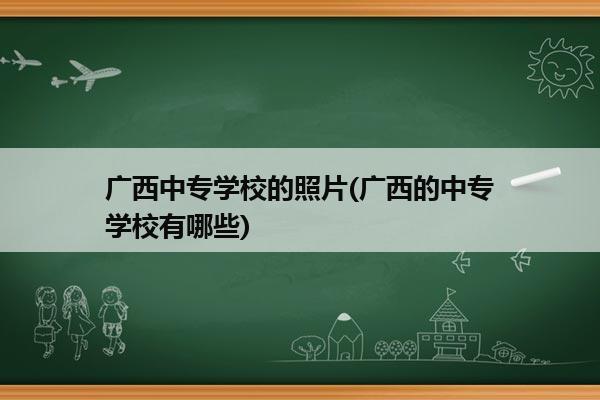 广西中专学校的照片(广西的中专学校有哪些)